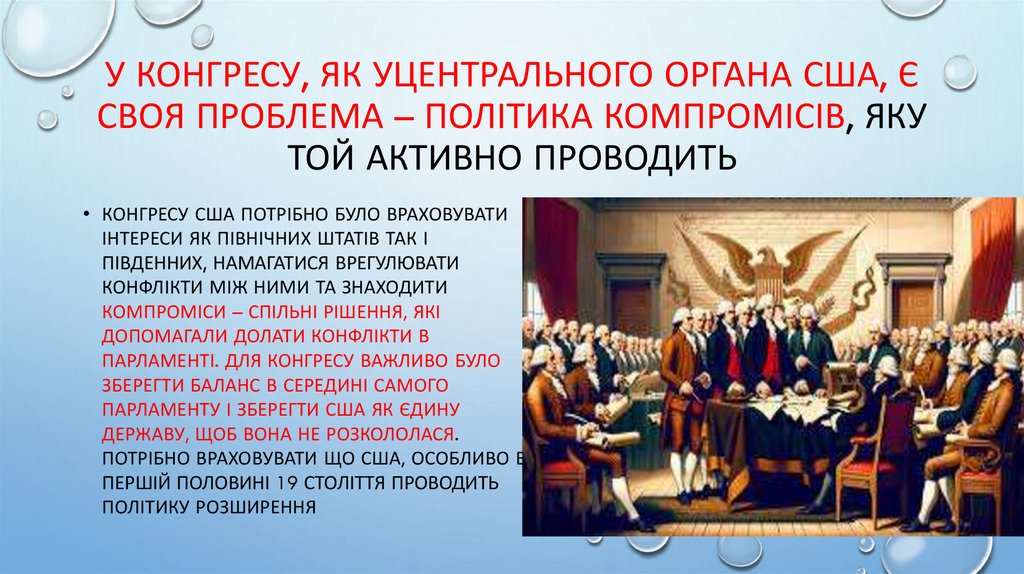 У КОНГРЕСУ, ЯК УЦЕНТРАЛЬНОГО ОРГАНА США, Є СВОЯ ПРОБЛЕМА – ПОЛІТИКА КОМПРОМІСІВ, ЯКУ ТОЙ АКТИВНО ПРОВОДИТЬ

• КОНГРЕСУ США ПОТРІБНО БУЛО ВРАХОВУВАТИ ІНТЕРЕСИ ЯК ПІВНІЧНИХ ШТАТІВ ТАК І ПІВДЕННИХ, НАМАГАТИСЯ ВРЕГУЛЮВАТИ КОНФЛІКТИ МІЖ НИМИ ТА ЗНАХОДИТИ КОМПРОМІСИ – СПІЛЬНІ РІШЕННЯ, ЯКІ ДОПОМАГАЛИ ДОЛАТИ КОНФЛІКТИ В ПАРЛАМЕНТІ. ДЛЯ КОНГРЕСУ ВАЖЛИВО БУЛО ЗБЕРЕГТИ БАЛАНС В СЕРЕДИНІ САМОГО ПАРЛАМЕНТУ І ЗБЕРЕГТИ США ЯК ЄДИНУ ДЕРЖАВУ, ЩОБ ВОНА НЕ РОЗКОЛОЛАСЯ. ПОТРІБНО ВРАХОВУВАТИ ЩО США, ОСОБЛИВО В ПЕРШІЙ ПОЛОВИНІ 19 СТОЛІТТЯ ПРОВОДИТЬ ПОЛІТИКУ РОЗШИРЕННЯ